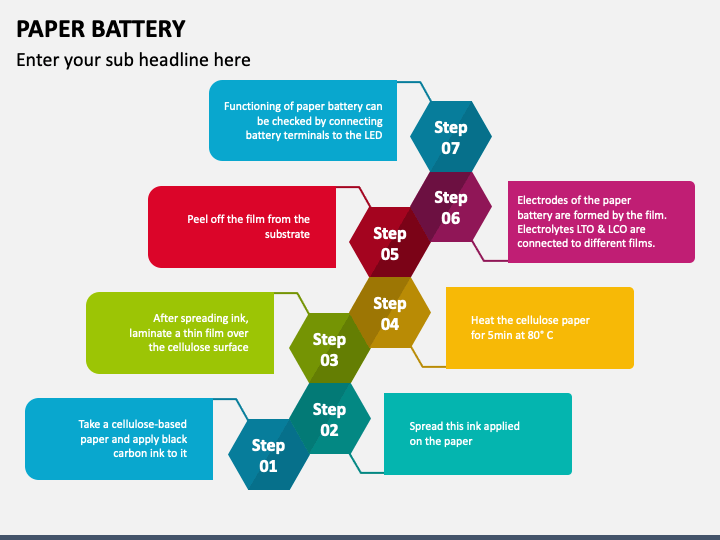 PAPER BATTERY

Enter your sub headline here

Functioning of paper battery can be checked by connecting battery terminals to the LED

Step 07

Step 06

Electrodes of the paper battery are formed by the film. Electrolytes LTO & LCO are connected to different films.

Peel off the film from the substrate

Step 05

Step 04

Heat the cellulose paper for 5min at 80° C

After spreading ink, laminate a thin film over the cellulose surface

Step 03

Step 02

Spread this ink applied on the paper

Take a cellulose-based paper and apply black carbon ink to it

Step 01